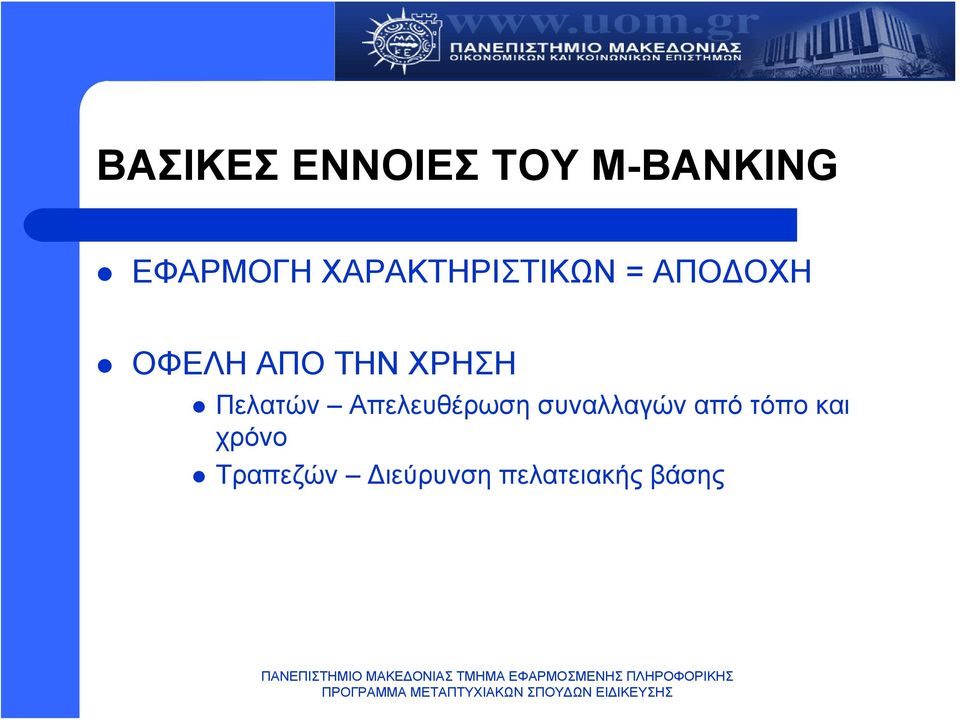 www.uom.gr
ΠΑΝΕΠΙΣΤΗΜΙΟ ΜΑΚΕΔΟΝΙΑΣ
ΟΙΚΟΝΟΜΙΚΩΝ ΚΑΙ ΚΟΙΝΩΝΙΚΩΝ ΕΠΙΣΤΗΜΩΝ

ΒΑΣΙΚΕΣ ΕΝΝΟΙΕΣ ΤΟΥ M-BANKING

- ΕΦΑΡΜΟΓΗ ΧΑΡΑΚΤΗΡΙΣΤΙΚΩΝ = ΑΠΟΔΟΧΗ

- ΟΦΕΛΗ ΑΠΟ ΤΗΝ ΧΡΗΣΗ
  - Πελατών – Απελευθέρωση συναλλαγών από τόπο και χρόνο
  - Τραπεζών – Διεύρυνση πελατειακής βάσης

ΠΑΝΕΠΙΣΤΗΜΙΟ ΜΑΚΕΔΟΝΙΑΣ ΤΜΗΜΑ ΕΦΑΡΜΟΣΜΕΝΗΣ ΠΛΗΡΟΦΟΡΙΚΗΣ
ΠΡΟΓΡΑΜΜΑ ΜΕΤΑΠΤΥΧΙΑΚΩΝ ΣΠΟΥΔΩΝ ΕΙΔΙΚΕΥΣΗΣ